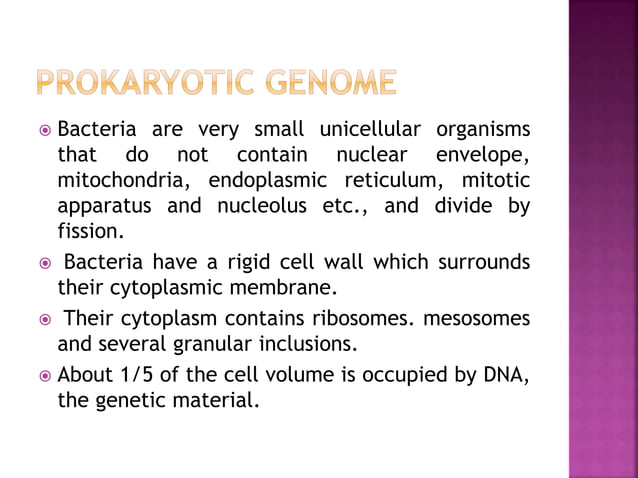 PROKARYOTIC GENOME

Bacteria are very small unicellular organisms that do not contain nuclear envelope, mitochondria, endoplasmic reticulum, mitotic apparatus and nucleolus etc., and divide by fission.

Bacteria have a rigid cell wall which surrounds their cytoplasmic membrane.

Their cytoplasm contains ribosomes. mesosomes and several granular inclusions.

About 1/5 of the cell volume is occupied by DNA, the genetic material.